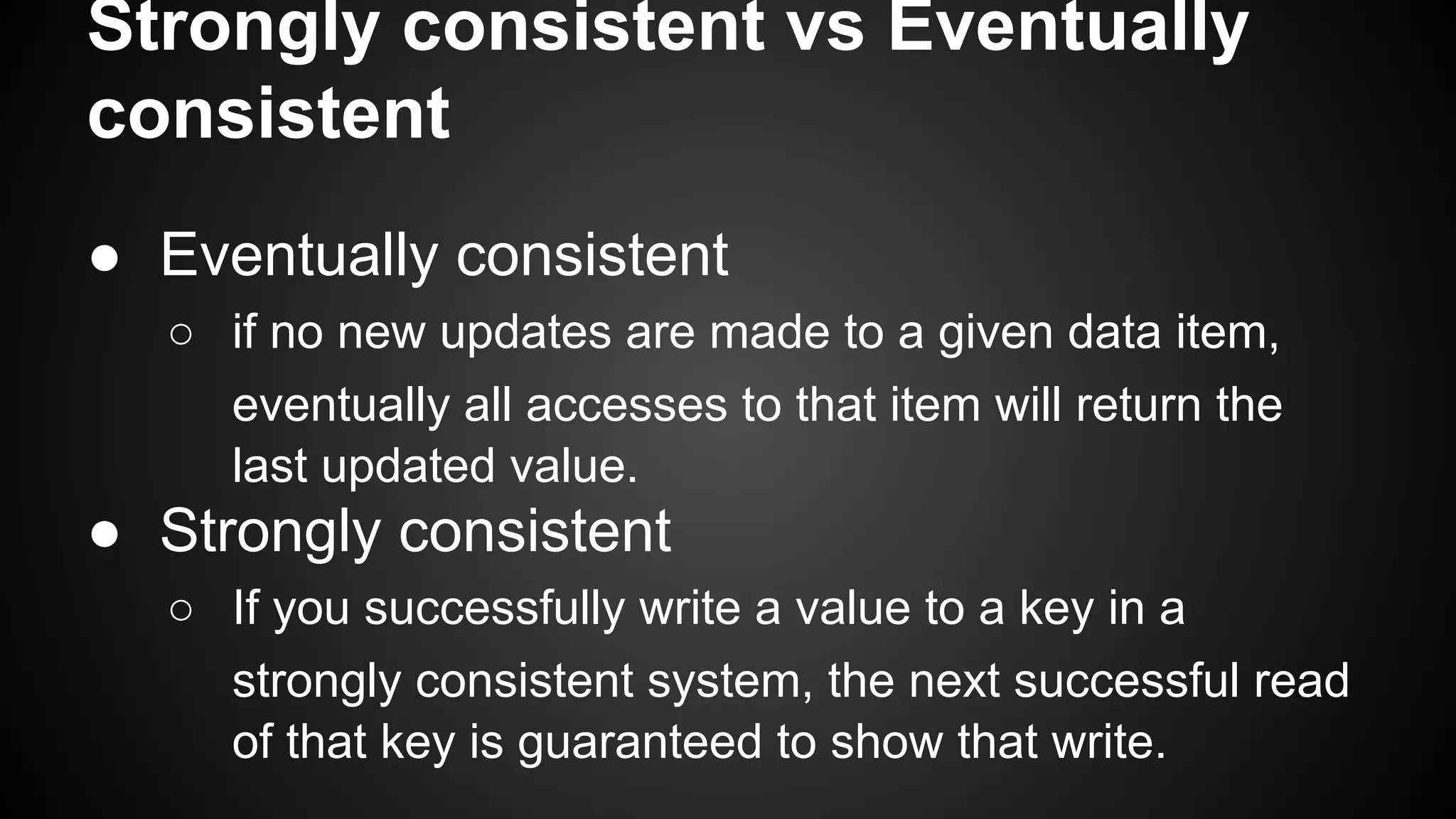 Strongly consistent vs Eventually consistent

● Eventually consistent
○ if no new updates are made to a given data item, eventually all accesses to that item will return the last updated value.
● Strongly consistent
○ If you successfully write a value to a key in a strongly consistent system, the next successful read of that key is guaranteed to show that write.